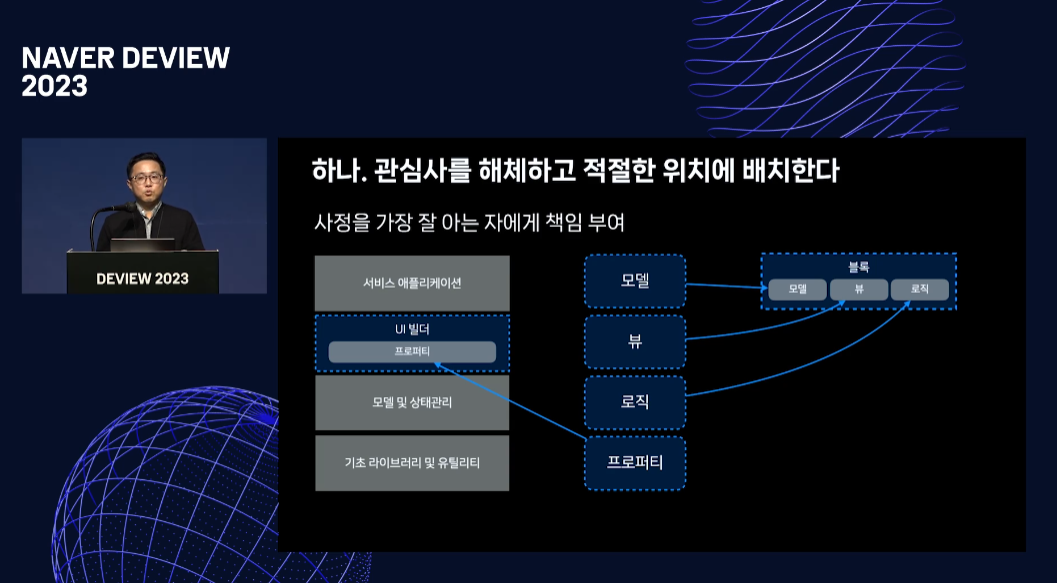 NAVER DEVIEW 2023

DEVIEW 2023

하나. 관심사를 해체하고 적절한 위치에 배치한다

사정을 가장 잘 아는 자에게 책임 부여

서비스 애플리케이션

UI 빌더

프로퍼티

모델 및 상태관리

기초 라이브러리 및 유틸리티

모델

뷰

로직

프로퍼티

블록

모델

뷰

로직